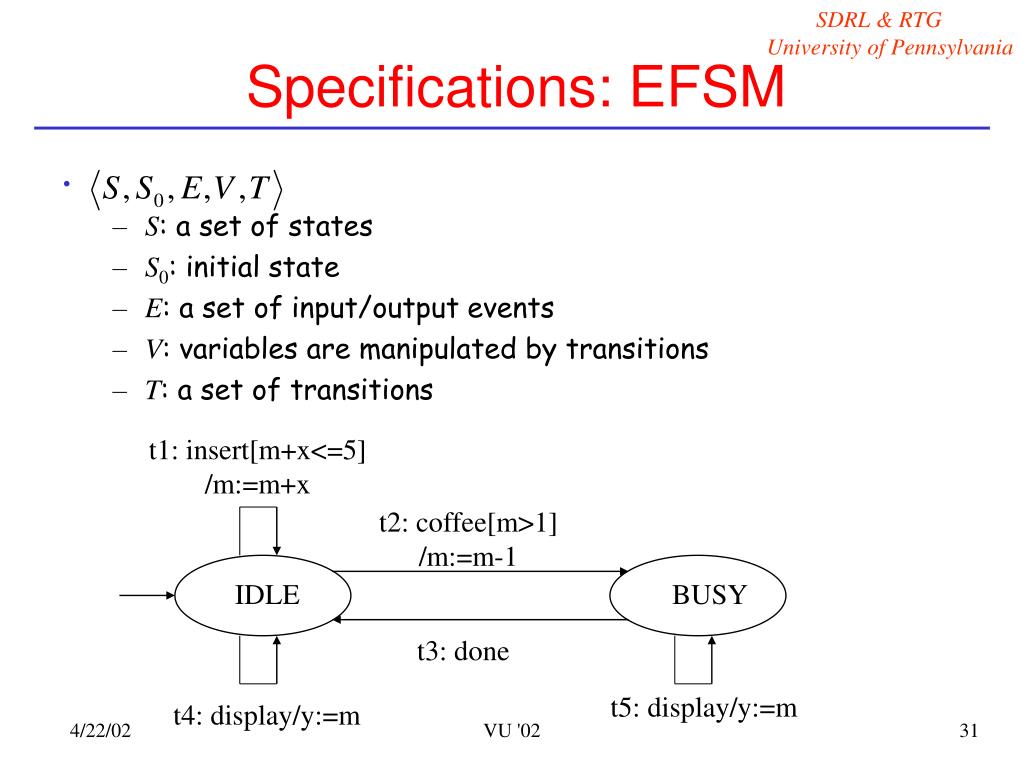 SDRL & RTG
University of Pennsylvania

Specifications: EFSM

• $\langle S, S_0, E, V, T \rangle$
– $S$: a set of states
– $S_0$: initial state
– $E$: a set of input/output events
– $V$: variables are manipulated by transitions
– $T$: a set of transitions

t1: insert[m+x<=5] /m:=m+x

t2: coffee[m>1] /m:=m-1

IDLE

BUSY

t3: done

t4: display/y:=m

t5: display/y:=m

4/22/02

VU '02

31